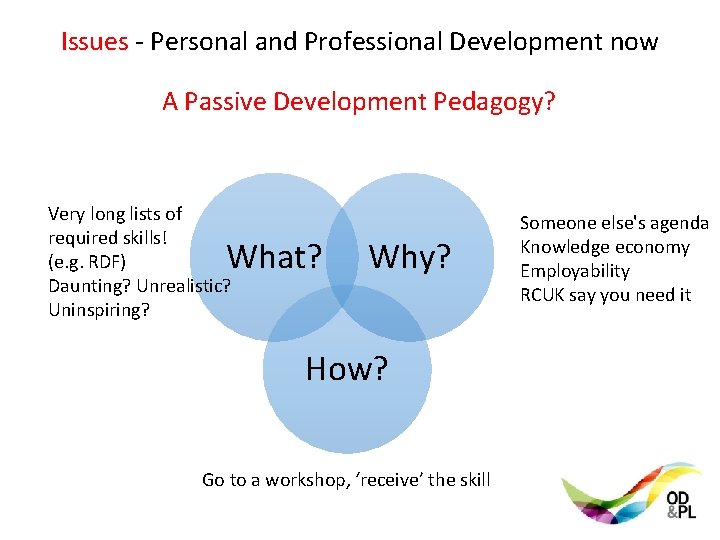 Issues - Personal and Professional Development now

A Passive Development Pedagogy?

Very long lists of required skills! (e.g. RDF) Daunting? Unrealistic? Uninspiring?

What?

Why?

How?

Someone else's agenda
Knowledge economy
Employability
RCUK say you need it

Go to a workshop, 'receive' the skill

OD &PL